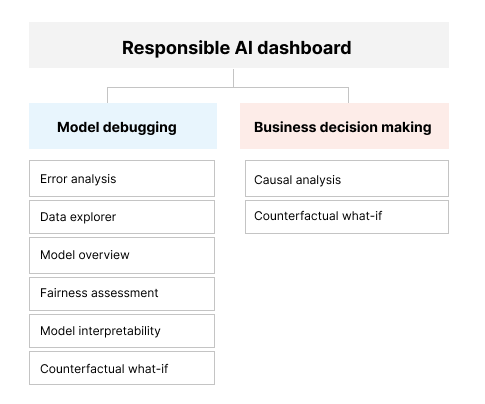 Responsible AI dashboard

Model debugging

Error analysis

Data explorer

Model overview

Fairness assessment

Model interpretability

Counterfactual what-if

Business decision making

Causal analysis

Counterfactual what-if